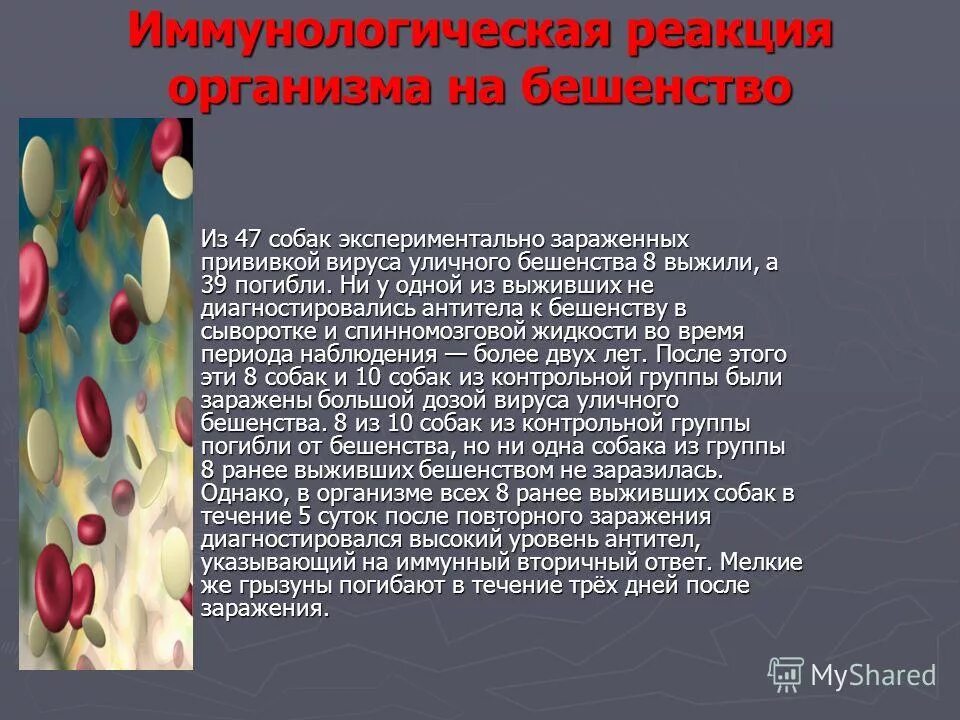 Иммунологическая реакция организма на бешенство

Из 47 собак экспериментально зараженных прививкой вируса уличного бешенства 8 выжили, а 39 погибли. Ни у одной из выживших не диагностировались антитела к бешенству в сыворотке и спинномозговой жидкости во время периода наблюдения — более двух лет. После этого эти 8 собак и 10 собак из контрольной группы были заражены большой дозой вируса уличного бешенства. 8 из 10 собак из контрольной группы погибли от бешенства, но ни одна собака из группы 8 ранее выживших бешенством не заразилась. Однако, в организме всех 8 ранее выживших собак в течение 5 суток после повторного заражения диагностировался высокий уровень антител, указывающий на иммунный вторичный ответ. Мелкие же грызуны погибают в течение трёх дней после заражения.

MyShared